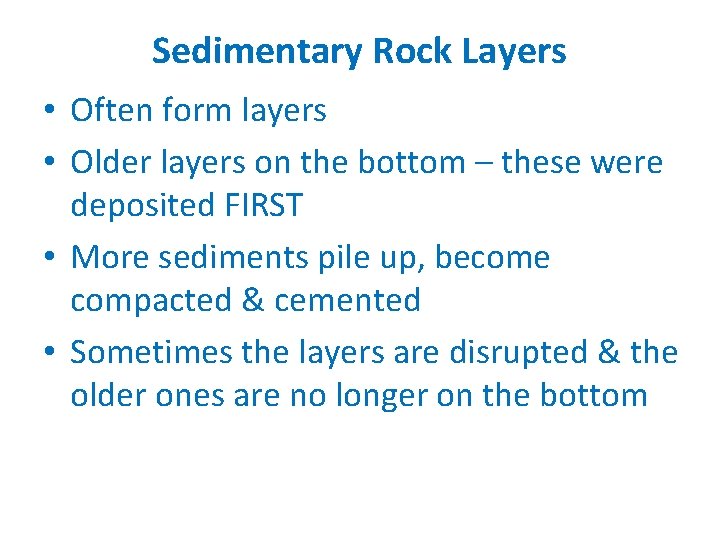 Sedimentary Rock Layers

• Often form layers

• Older layers on the bottom – these were deposited FIRST

• More sediments pile up, become compacted & cemented

• Sometimes the layers are disrupted & the older ones are no longer on the bottom